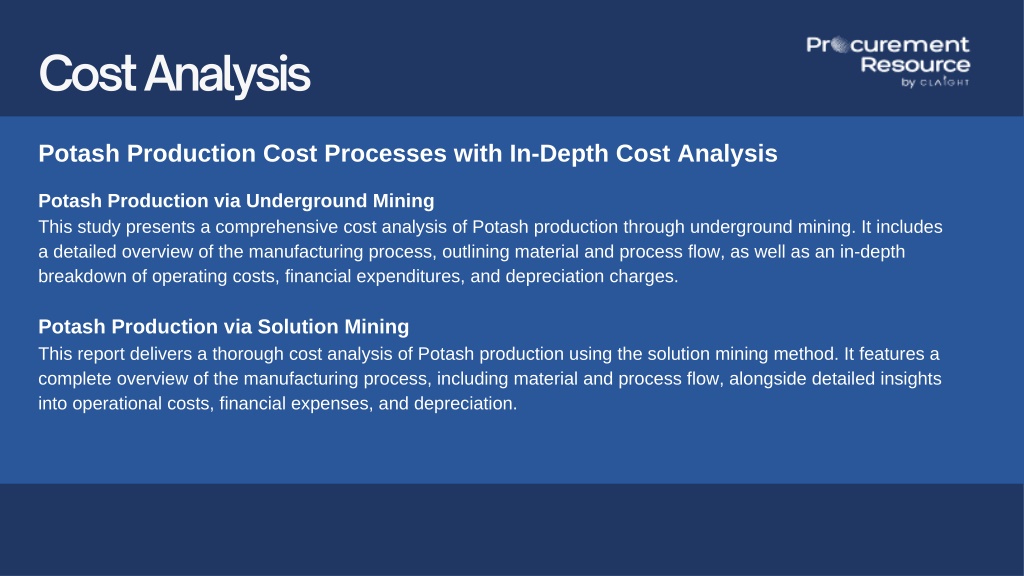 Cost Analysis

Procurement Resource by CLAIGHT

Potash Production Cost Processes with In-Depth Cost Analysis

Potash Production via Underground Mining
This study presents a comprehensive cost analysis of Potash production through underground mining. It includes a detailed overview of the manufacturing process, outlining material and process flow, as well as an in-depth breakdown of operating costs, financial expenditures, and depreciation charges.

Potash Production via Solution Mining
This report delivers a thorough cost analysis of Potash production using the solution mining method. It features a complete overview of the manufacturing process, including material and process flow, alongside detailed insights into operational costs, financial expenses, and depreciation.